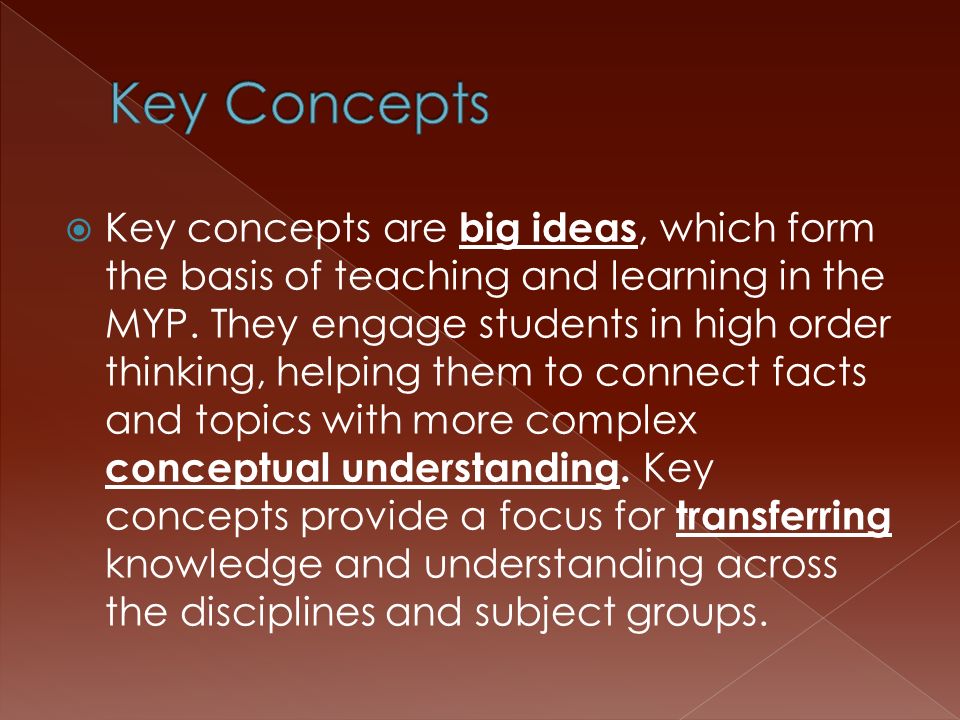 Key Concepts

Key concepts are big ideas, which form the basis of teaching and learning in the MYP. They engage students in high order thinking, helping them to connect facts and topics with more complex conceptual understanding. Key concepts provide a focus for transferring knowledge and understanding across the disciplines and subject groups.